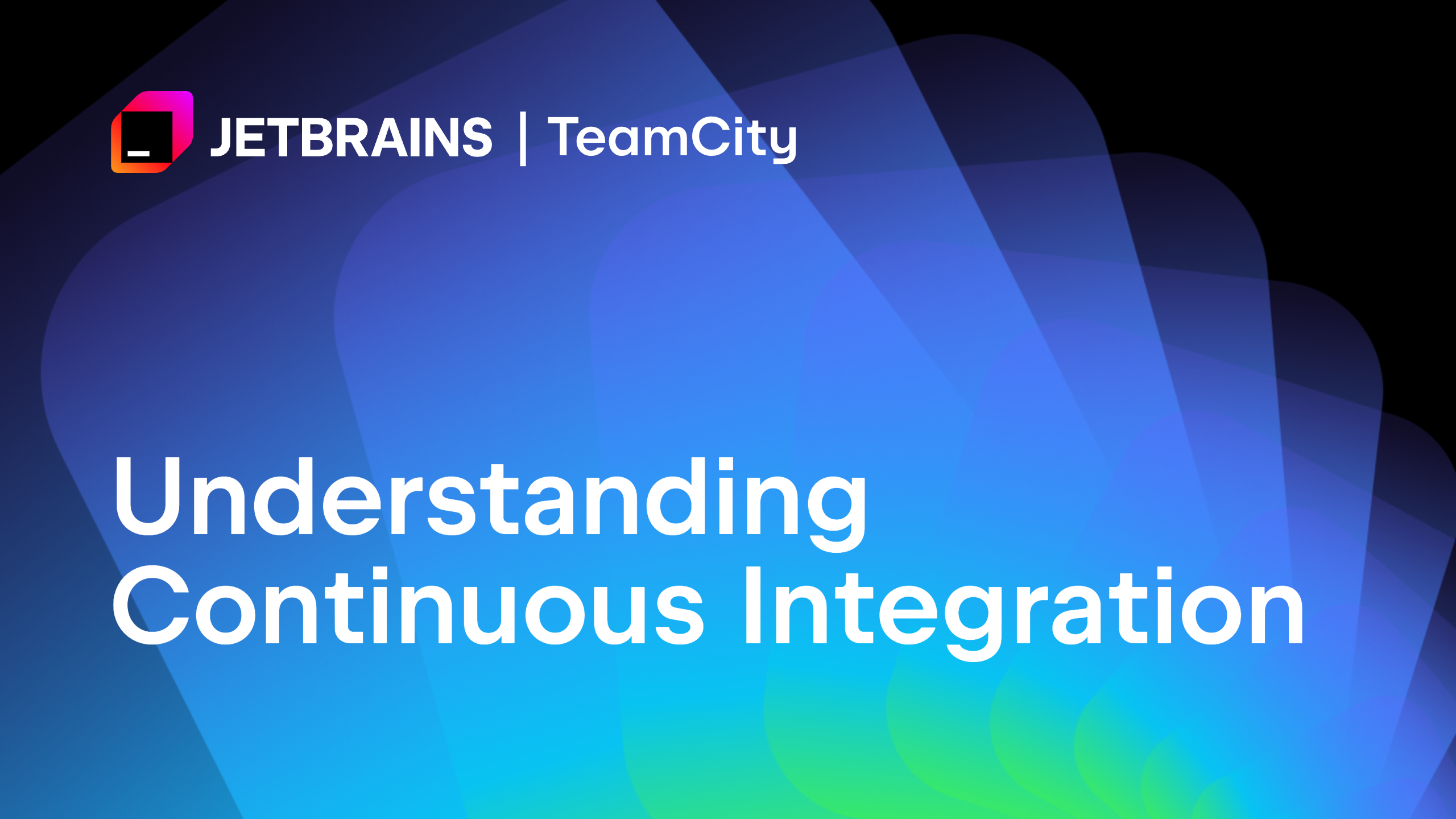 JETBRAINS | TeamCity

Understanding Continuous Integration